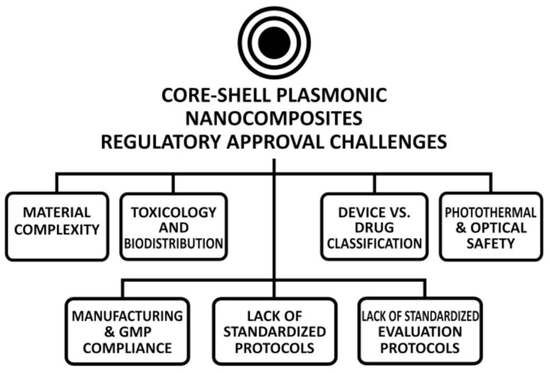 CORE-SHELL PLASMONIC NANOCOMPOSITES REGULATORY APPROVAL CHALLENGES

MATERIAL COMPLEXITY

TOXICOLOGY AND BIODISTRIBUTION

DEVICE VS. DRUG CLASSIFICATION

PHOTOTHERMAL & OPTICAL SAFETY

MANUFACTURING & GMP COMPLIANCE

LACK OF STANDARDIZED PROTOCOLS

LACK OF STANDARDIZED EVALUATION PROTOCOLS